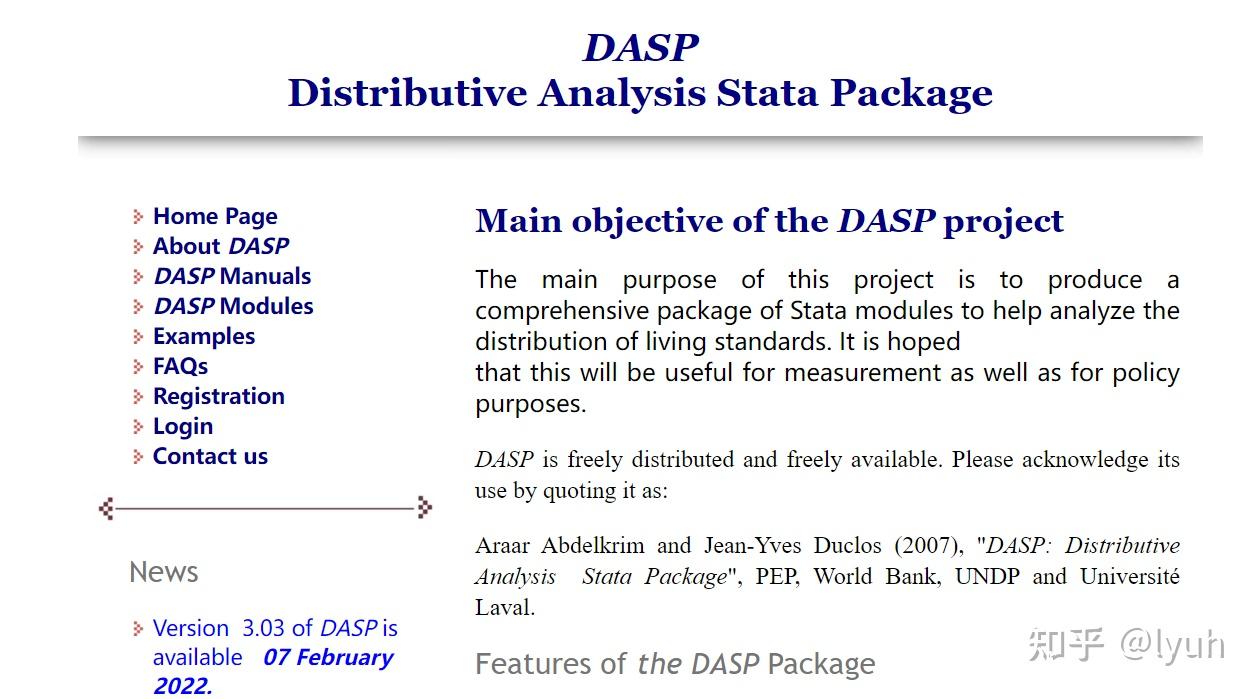 DASP
Distributive Analysis Stata Package

Home Page
About DASP
DASP Manuals
DASP Modules
Examples
FAQs
Registration
Login
Contact us

News

Version 3.03 of DASP is available 07 February 2022.

Main objective of the DASP project

The main purpose of this project is to produce a comprehensive package of Stata modules to help analyze the distribution of living standards. It is hoped
that this will be useful for measurement as well as for policy purposes.

DASP is freely distributed and freely available. Please acknowledge its use by quoting it as:

Araar Abdelkrim and Jean-Yves Duclos (2007), "DASP: Distributive Analysis Stata Package", PEP, World Bank, UNDP and Université Laval.

Features of the DASP Package

知乎 @lyuh